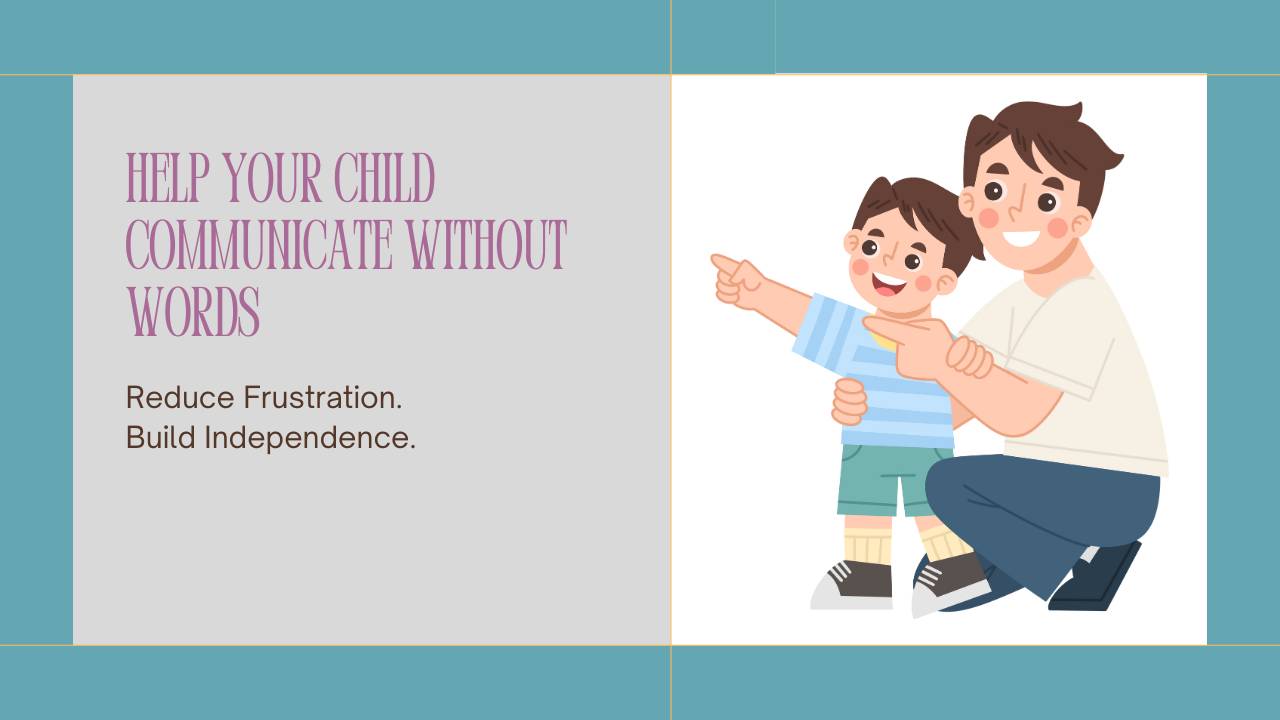 HELP YOUR CHILD COMMUNICATE WITHOUT WORDS

Reduce Frustration.
Build Independence.